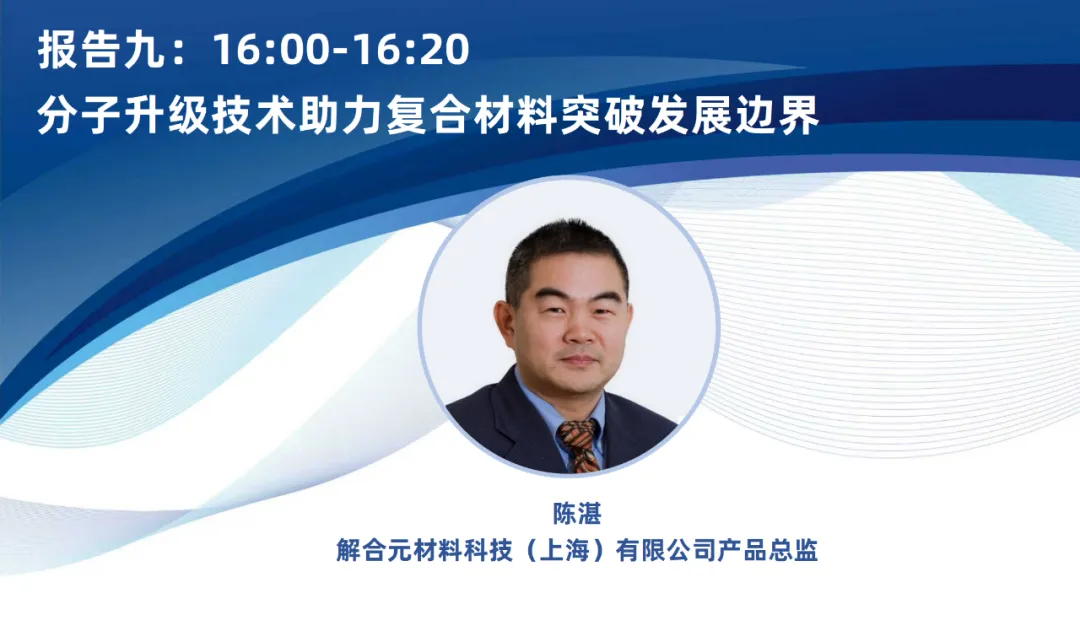 报告九：16:00-16:20
分子升级技术助力复合材料突破发展边界

陈湛
解合元材料科技（上海）有限公司产品总监